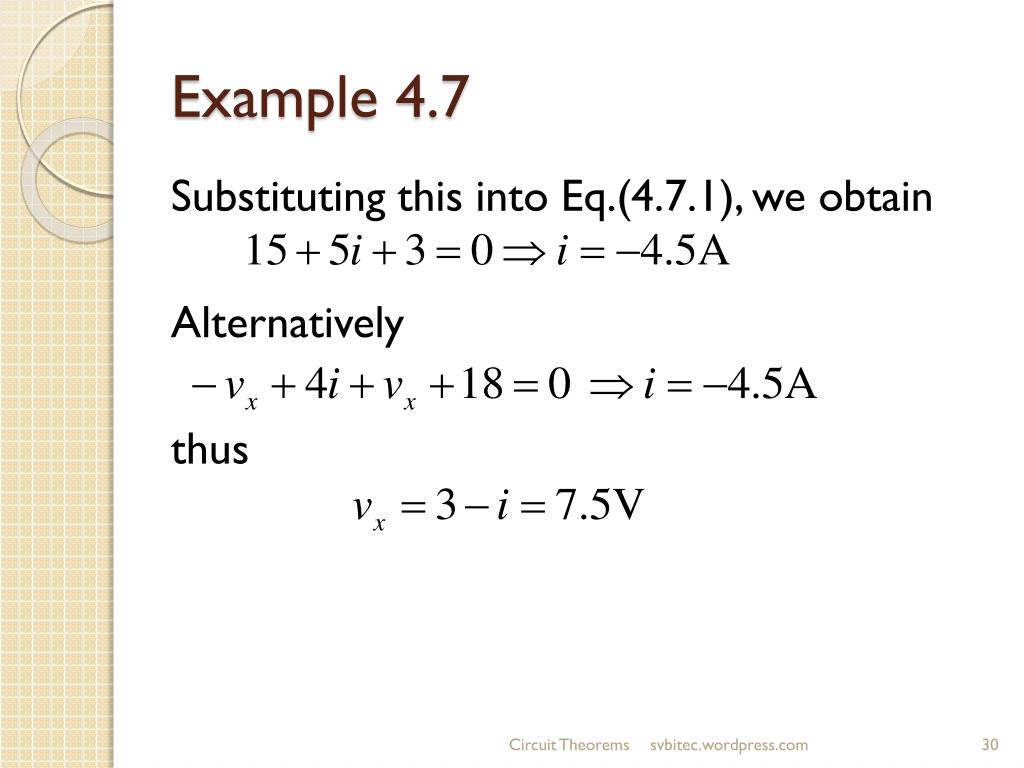 Example 4.7

Substituting this into Eq.(4.7.1), we obtain
$15 + 5i + 3 = 0 \Rightarrow i = -4.5\text{A}$

Alternatively
$-v_x + 4i + v_x + 18 = 0 \Rightarrow i = -4.5\text{A}$

thus
$v_x = 3 - i = 7.5\text{V}$

Circuit Theorems svbitec.wordpress.com 30